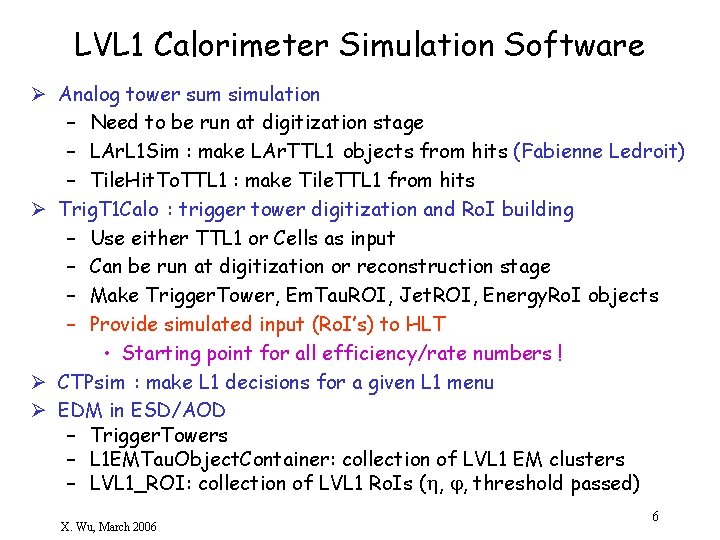 LVL1 Calorimeter Simulation Software

➢ Analog tower sum simulation
– Need to be run at digitization stage
– LArL1Sim : make LArTTL1 objects from hits (Fabienne Ledroit)
– TileHitToTTL1 : make TileTTL1 from hits

➢ TrigT1Calo : trigger tower digitization and RoI building
– Use either TTL1 or Cells as input
– Can be run at digitization or reconstruction stage
– Make TriggerTower, EmTauROI, JetROI, EnergyRoI objects
– Provide simulated input (RoI's) to HLT
• Starting point for all efficiency/rate numbers !

➢ CTPsim : make L1 decisions for a given L1 menu

➢ EDM in ESD/AOD
– TriggerTowers
– L1EMTauObjectContainer: collection of LVL1 EM clusters
– LVL1_ROI: collection of LVL1 RoIs ($\eta$, $\varphi$, threshold passed)

X. Wu, March 2006

6